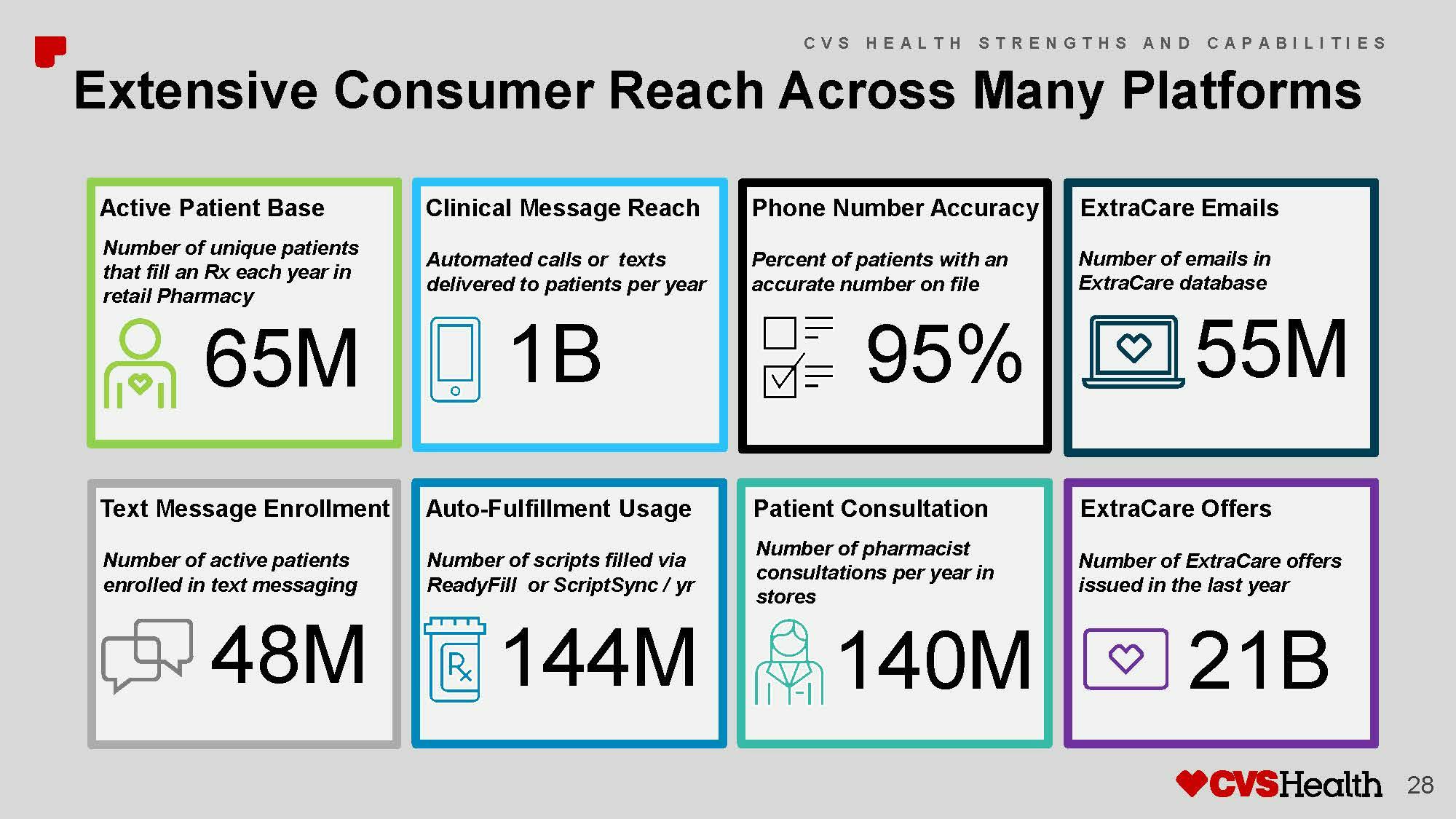 CVS HEALTH STRENGTHS AND CAPABILITIES

Extensive Consumer Reach Across Many Platforms

Active Patient Base

Number of unique patients that fill an Rx each year in retail Pharmacy

65M

Clinical Message Reach

Automated calls or texts delivered to patients per year

1B

Phone Number Accuracy

Percent of patients with an accurate number on file

95%

ExtraCare Emails

Number of emails in ExtraCare database

55M

Text Message Enrollment

Number of active patients enrolled in text messaging

48M

Auto-Fulfillment Usage

Number of scripts filled via ReadyFill or ScriptSync / yr

Rx

144M

Patient Consultation

Number of pharmacist consultations per year in stores

140M

ExtraCare Offers

Number of ExtraCare offers issued in the last year

21B

CVSHealth 28